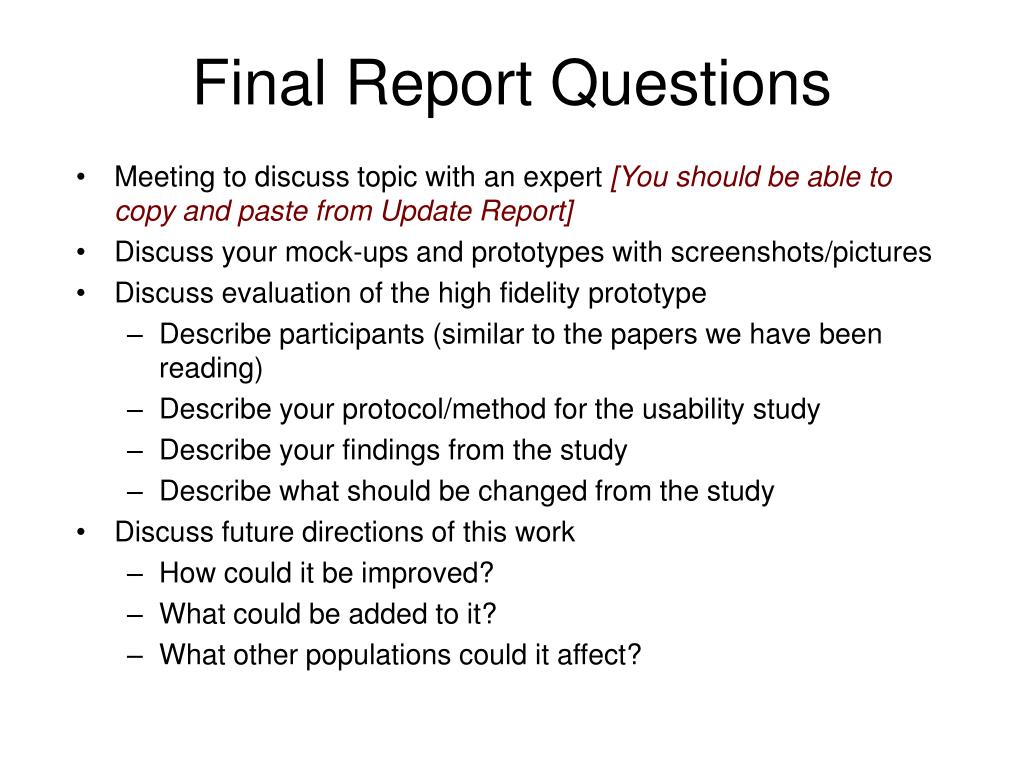 Final Report Questions

• Meeting to discuss topic with an expert [You should be able to copy and paste from Update Report]
• Discuss your mock-ups and prototypes with screenshots/pictures
• Discuss evaluation of the high fidelity prototype
– Describe participants (similar to the papers we have been reading)
– Describe your protocol/method for the usability study
– Describe your findings from the study
– Describe what should be changed from the study
• Discuss future directions of this work
– How could it be improved?
– What could be added to it?
– What other populations could it affect?